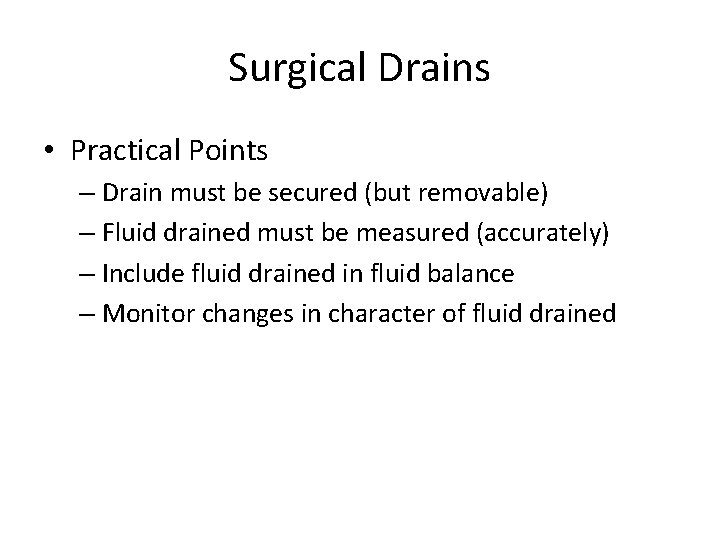 Surgical Drains

• Practical Points
  – Drain must be secured (but removable)
  – Fluid drained must be measured (accurately)
  – Include fluid drained in fluid balance
  – Monitor changes in character of fluid drained